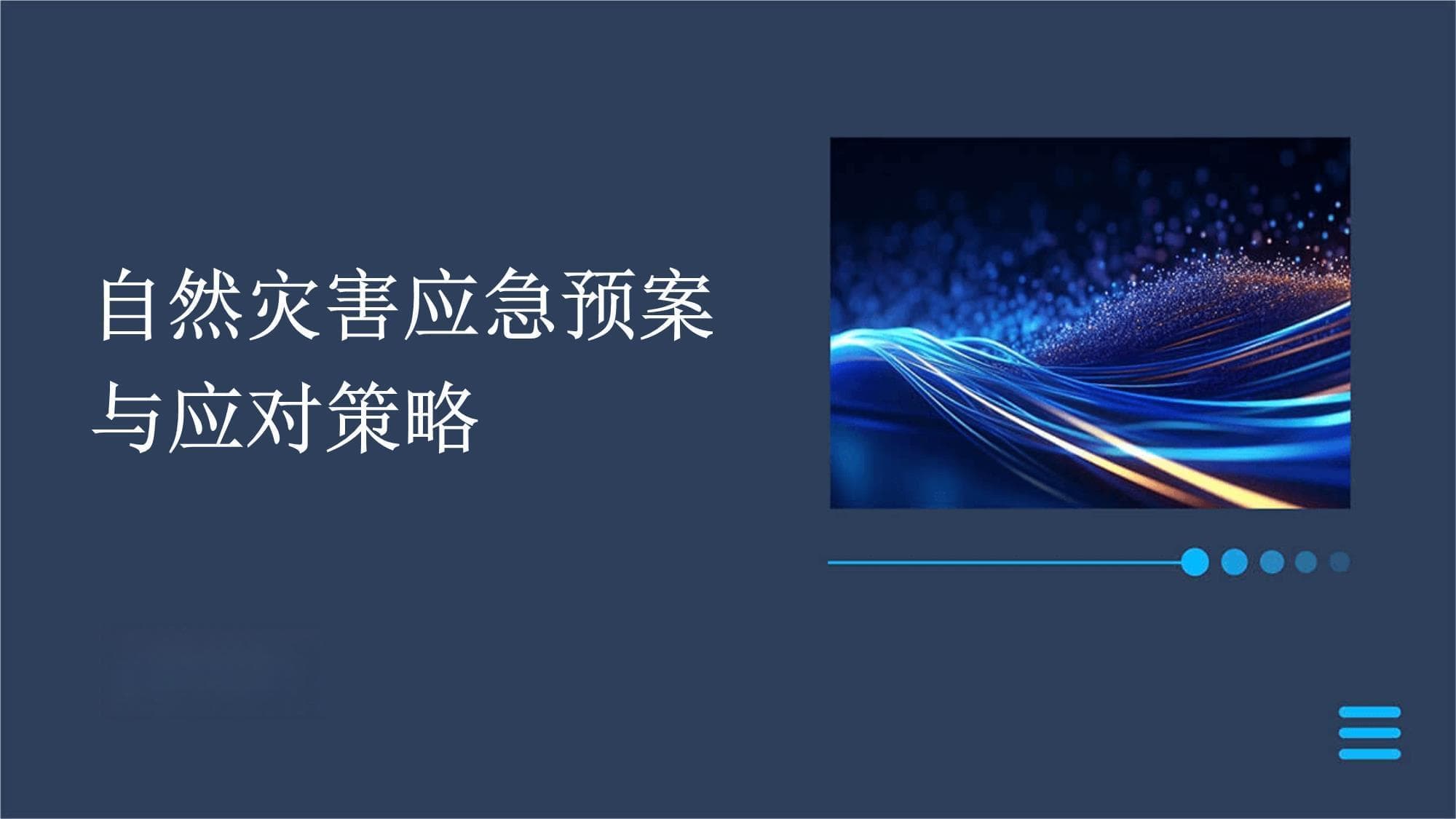 自然灾害应急预案与应对策略